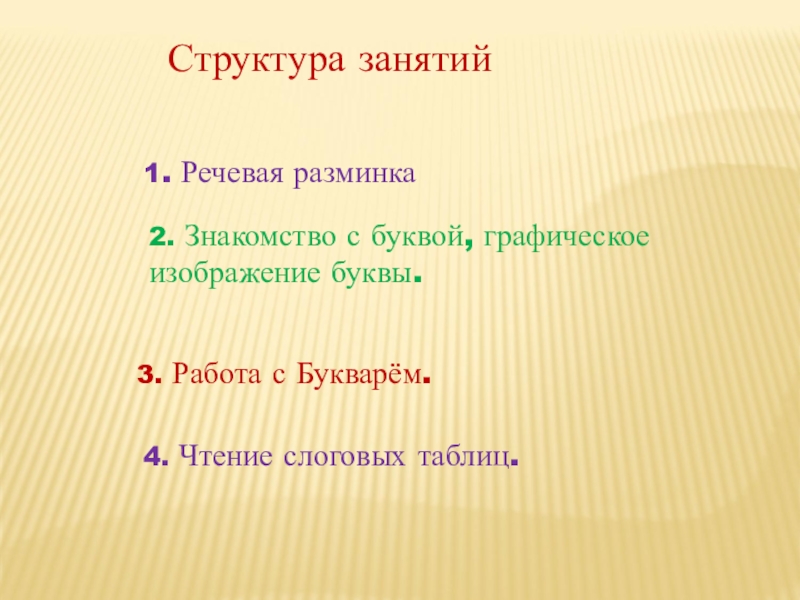 Структура занятий

1. Речевая разминка

2. Знакомство с буквой, графическое изображение буквы.

3. Работа с Букварём.

4. Чтение слоговых таблиц.